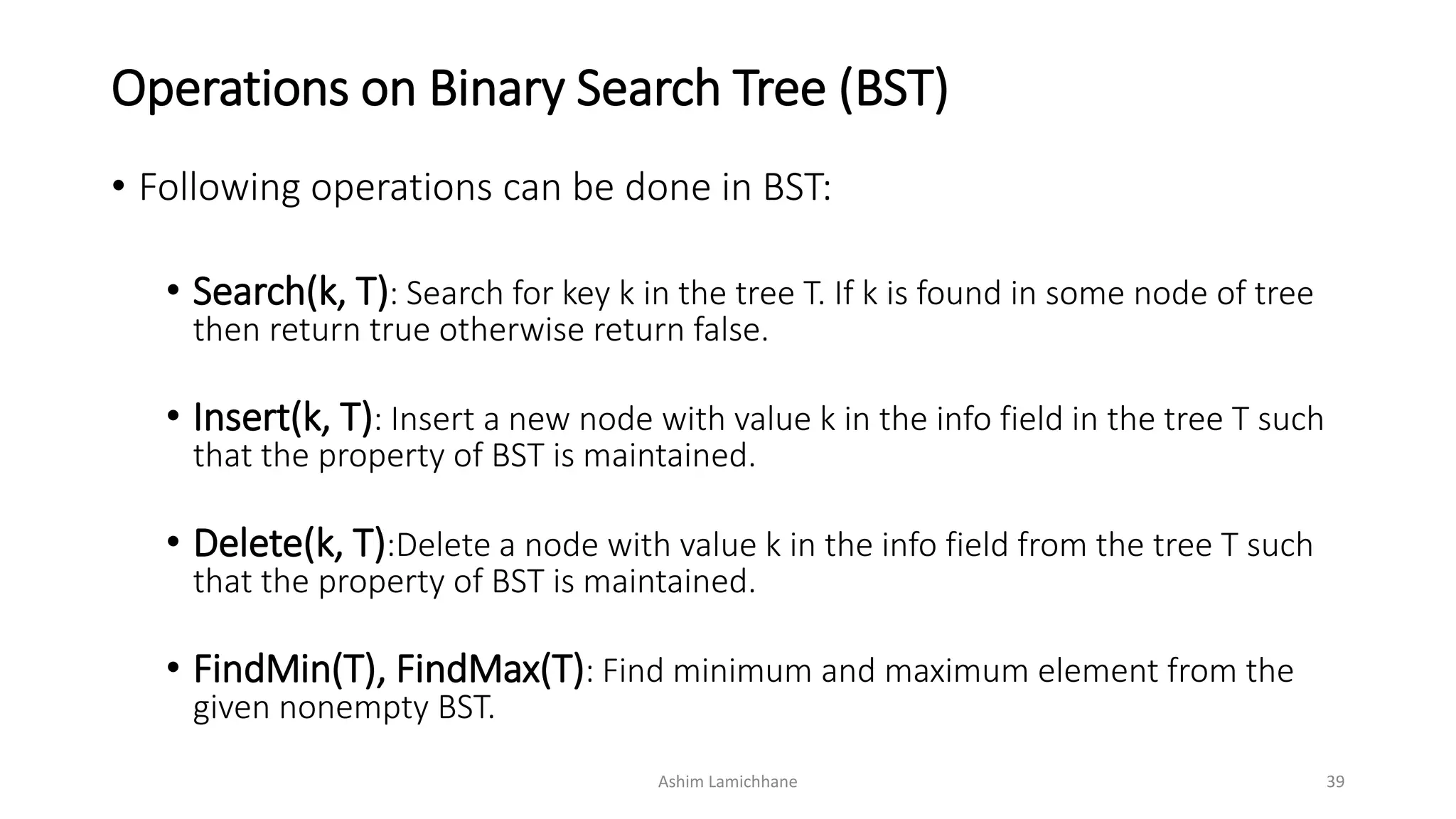 Operations on Binary Search Tree (BST)

• Following operations can be done in BST:

• Search(k, T): Search for key k in the tree T. If k is found in some node of tree then return true otherwise return false.

• Insert(k, T): Insert a new node with value k in the info field in the tree T such that the property of BST is maintained.

• Delete(k, T):Delete a node with value k in the info field from the tree T such that the property of BST is maintained.

• FindMin(T), FindMax(T): Find minimum and maximum element from the given nonempty BST.

Ashim Lamichhane

39